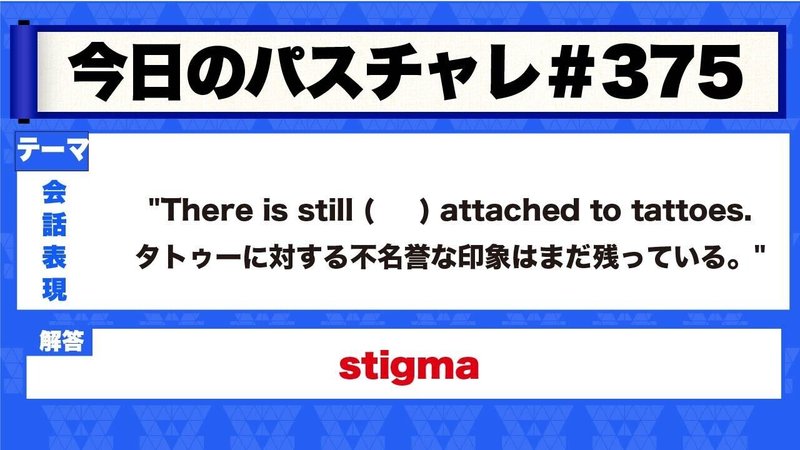 今日のパスチャレ#375

テーマ
会話表現

"There is still (　　) attached to tattoes.
タトゥーに対する不名誉な印象はまだ残っている。"

解答
stigma